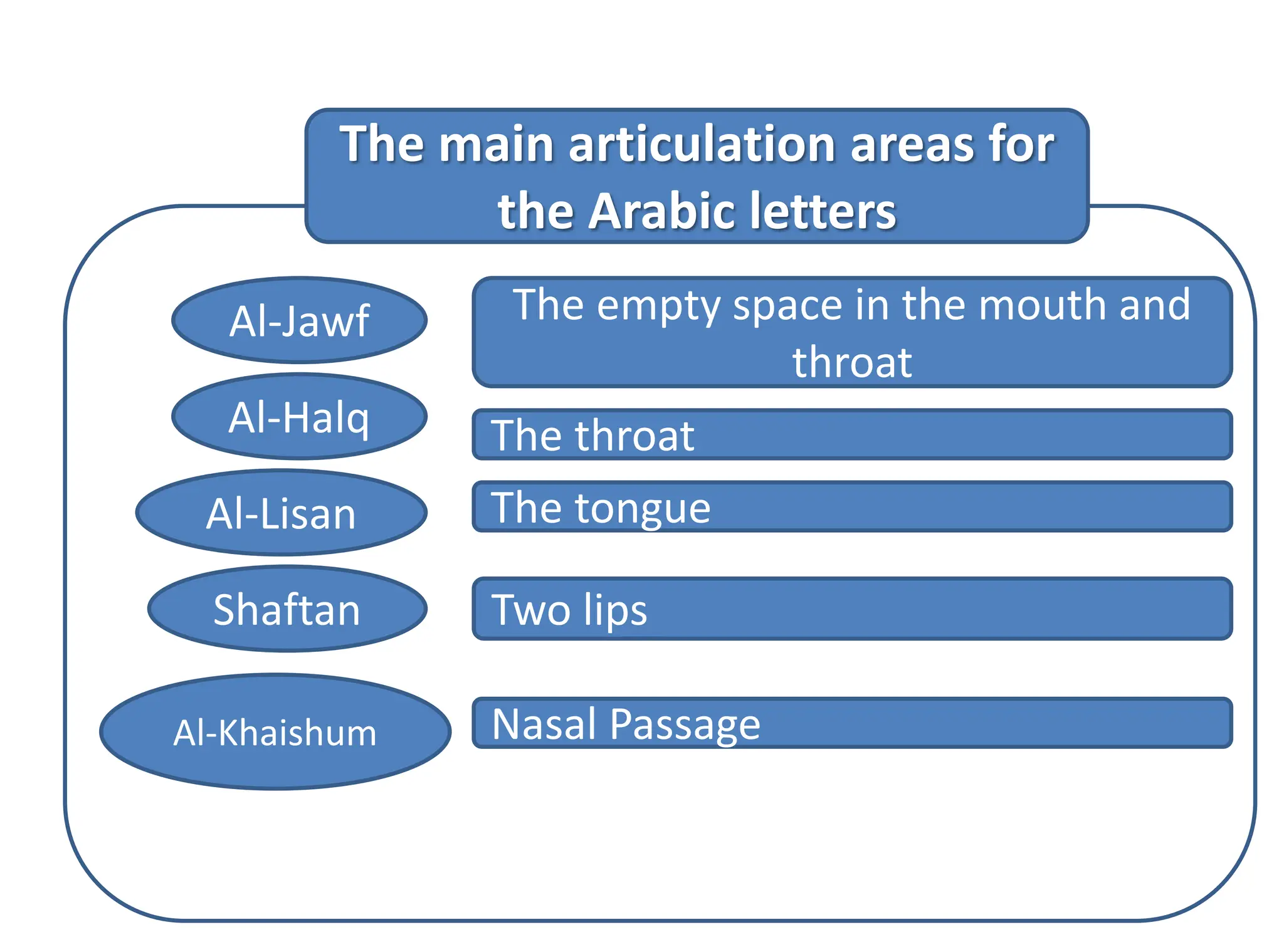 The main articulation areas for the Arabic letters

Al-Jawf

The empty space in the mouth and throat

Al-Halq

The throat

Al-Lisan

The tongue

Shaftan

Two lips

Al-Khaishum

Nasal Passage